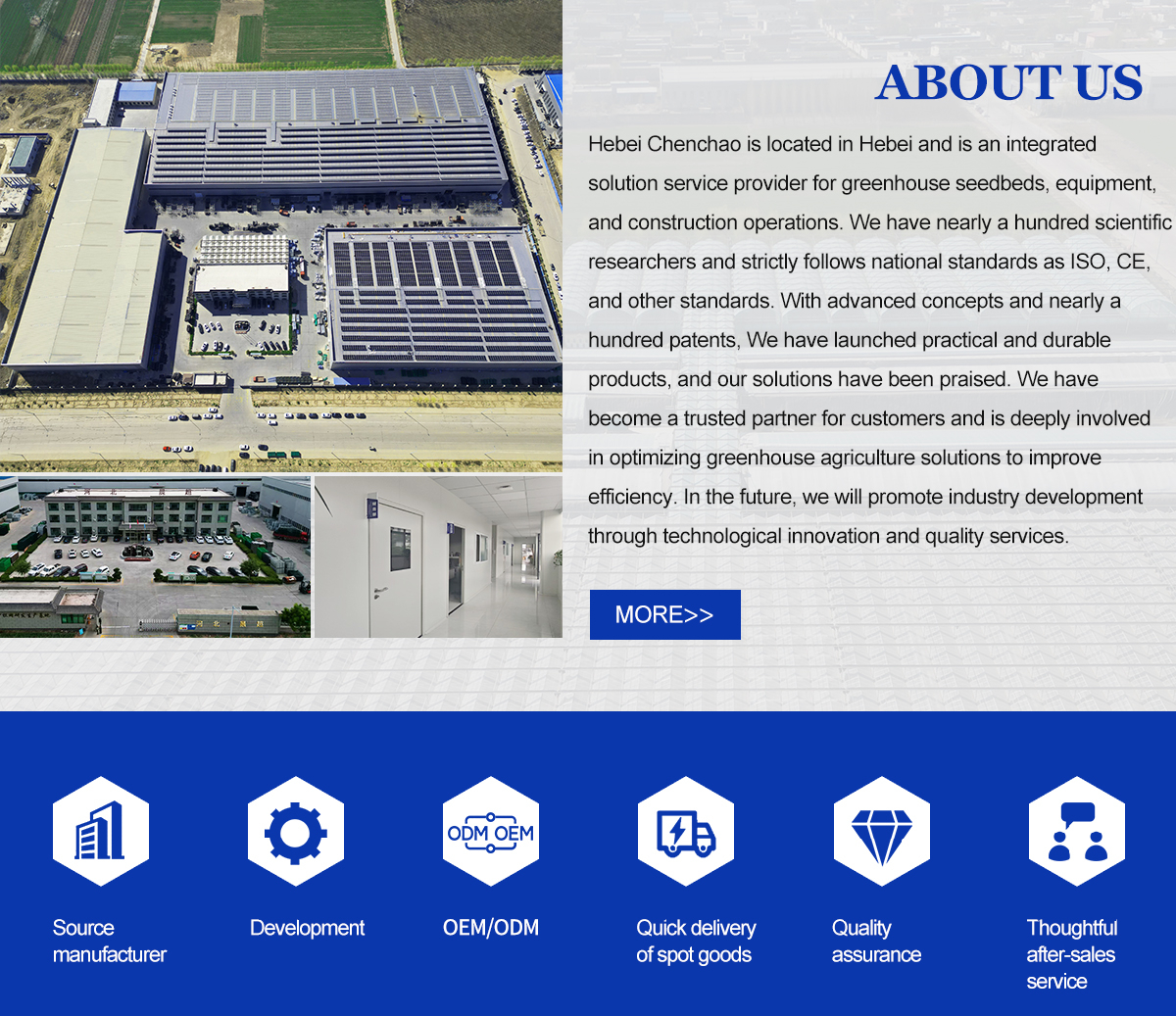 ABOUT US

Hebei Chenchao is located in Hebei and is an integrated solution service provider for greenhouse seedbeds, equipment, and construction operations. We have nearly a hundred scientific researchers and strictly follows national standards as ISO, CE, and other standards. With advanced concepts and nearly a hundred patents, We have launched practical and durable products, and our solutions have been praised. We have become a trusted partner for customers and is deeply involved in optimizing greenhouse agriculture solutions to improve efficiency. In the future, we will promote industry development through technological innovation and quality services.

MORE>>

ODM OEM

Source manufacturer

Development

OEM/ODM

Quick delivery of spot goods

Quality assurance

Thoughtful after-sales service